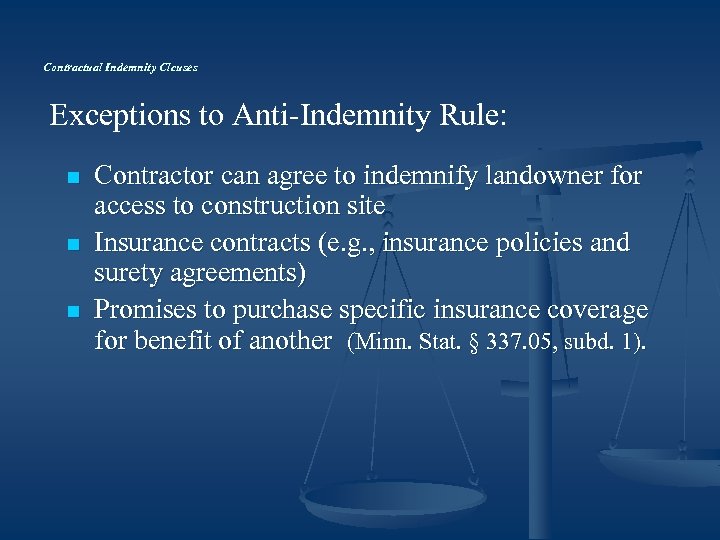 Contractual Indemnity Clauses

Exceptions to Anti-Indemnity Rule:

- Contractor can agree to indemnify landowner for access to construction site
- Insurance contracts (e.g., insurance policies and surety agreements)
- Promises to purchase specific insurance coverage for benefit of another (Minn. Stat. § 337.05, subd. 1).